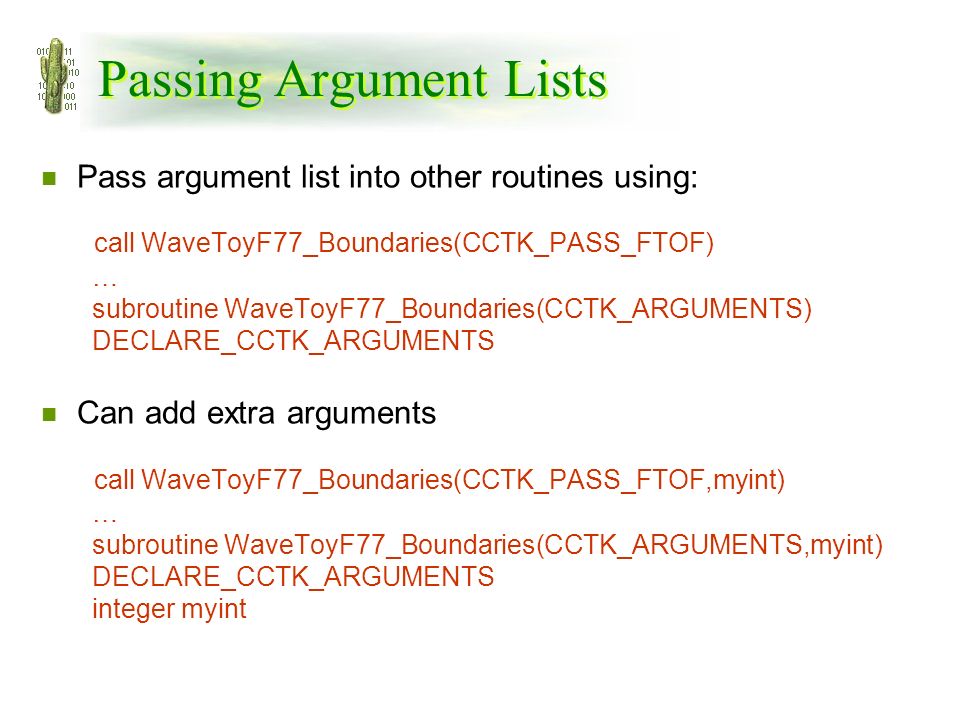 Passing Argument Lists

Pass argument list into other routines using:

call WaveToyF77_Boundaries(CCTK_PASS_FTOF)
…
subroutine WaveToyF77_Boundaries(CCTK_ARGUMENTS)
DECLARE_CCTK_ARGUMENTS

Can add extra arguments

call WaveToyF77_Boundaries(CCTK_PASS_FTOF,myint)
…
subroutine WaveToyF77_Boundaries(CCTK_ARGUMENTS,myint)
DECLARE_CCTK_ARGUMENTS
integer myint